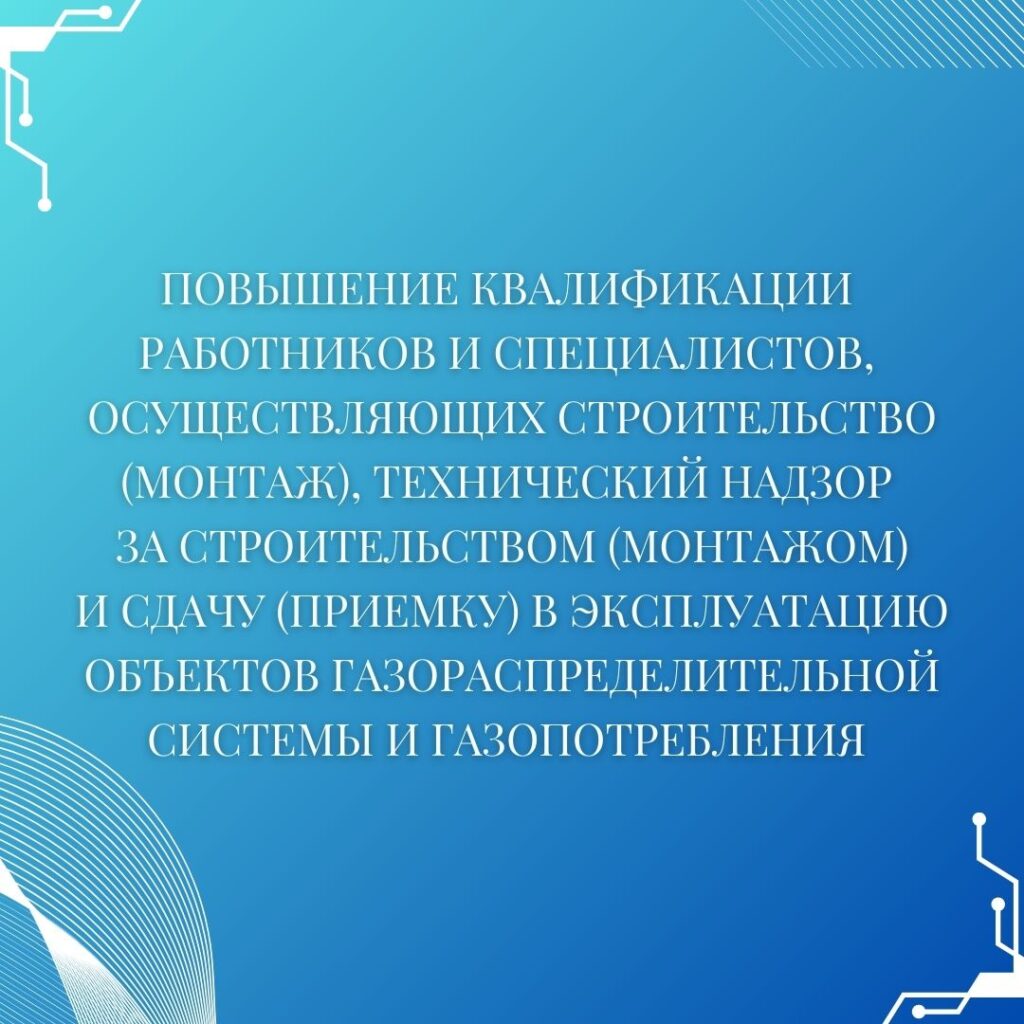 ПОВЫШЕНИЕ КВАЛИФИКАЦИИ РАБОТНИКОВ И СПЕЦИАЛИСТОВ, ОСУЩЕСТВЛЯЮЩИХ СТРОИТЕЛЬСТВО (МОНТАЖ), ТЕХНИЧЕСКИЙ НАДЗОР ЗА СТРОИТЕЛЬСТВОМ (МОНТАЖОМ) И СДАЧУ (ПРИЕМКУ) В ЭКСПЛУАТАЦИЮ ОБЪЕКТОВ ГАЗОРАСПРЕДЕЛИТЕЛЬНОЙ СИСТЕМЫ И ГАЗОПОТРЕБЛЕНИЯ